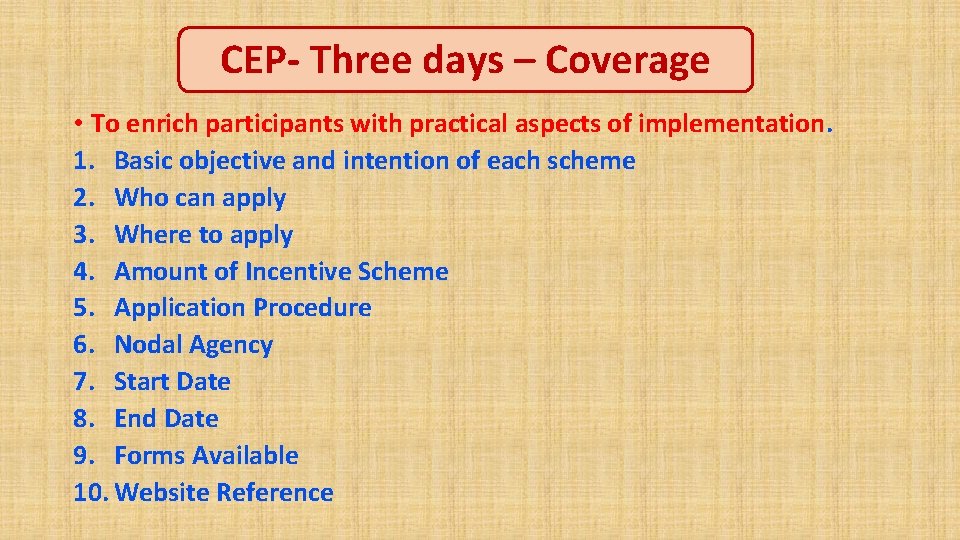 CEP- Three days – Coverage

• To enrich participants with practical aspects of implementation.
1. Basic objective and intention of each scheme
2. Who can apply
3. Where to apply
4. Amount of Incentive Scheme
5. Application Procedure
6. Nodal Agency
7. Start Date
8. End Date
9. Forms Available
10. Website Reference